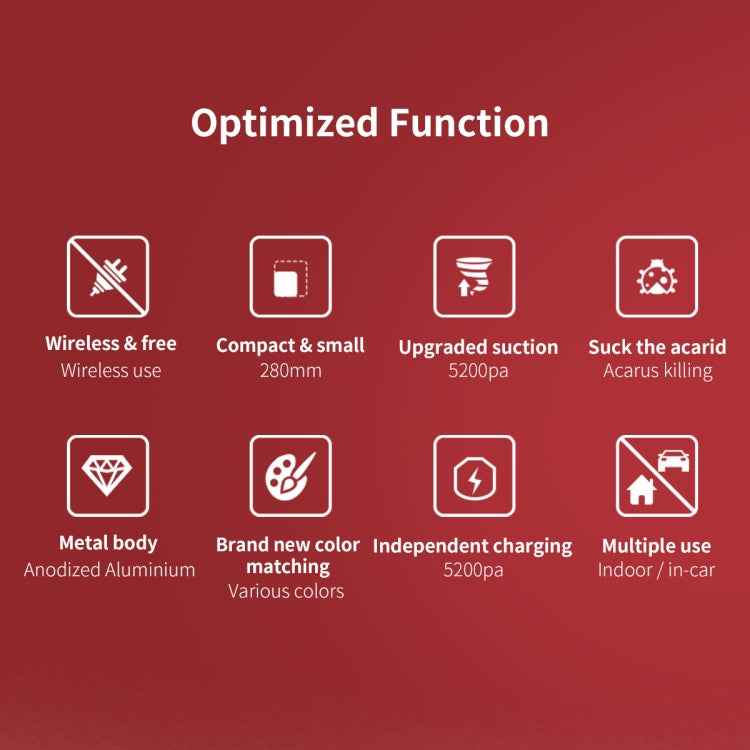 Optimized Function

Wireless & free
Wireless use

Compact & small
280mm

Upgraded suction
5200pa

Suck the acarid
Acarus killing

Metal body
Anodized Aluminium

Brand new color matching
Various colors

Independent charging
5200pa

Multiple use
Indoor / in-car